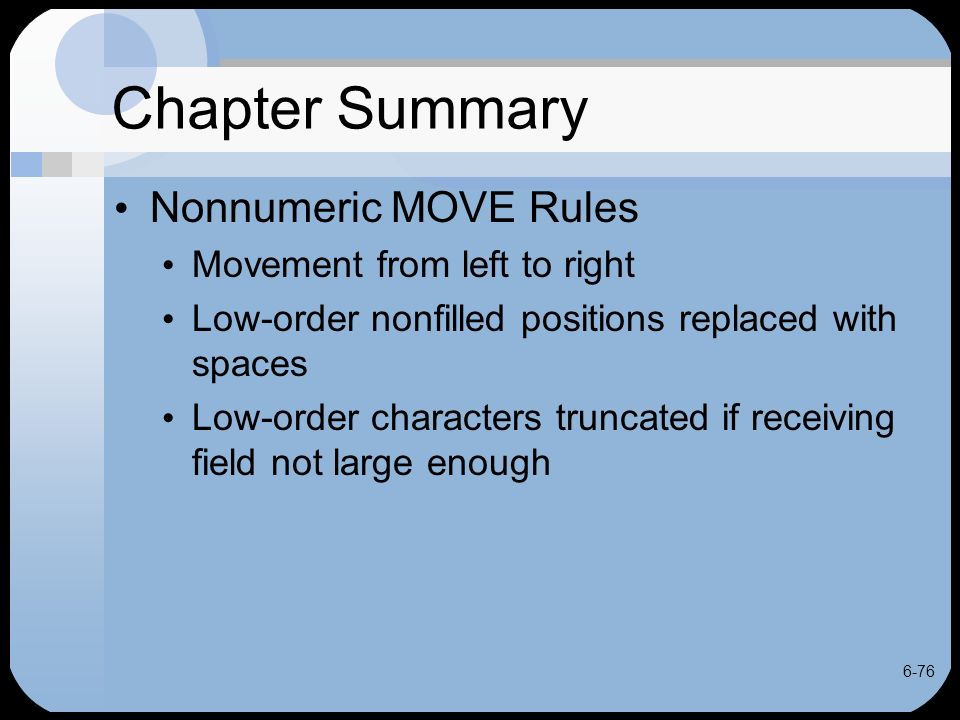 Chapter Summary

• Nonnumeric MOVE Rules
  • Movement from left to right
  • Low-order nonfilled positions replaced with spaces
  • Low-order characters truncated if receiving field not large enough

6-76